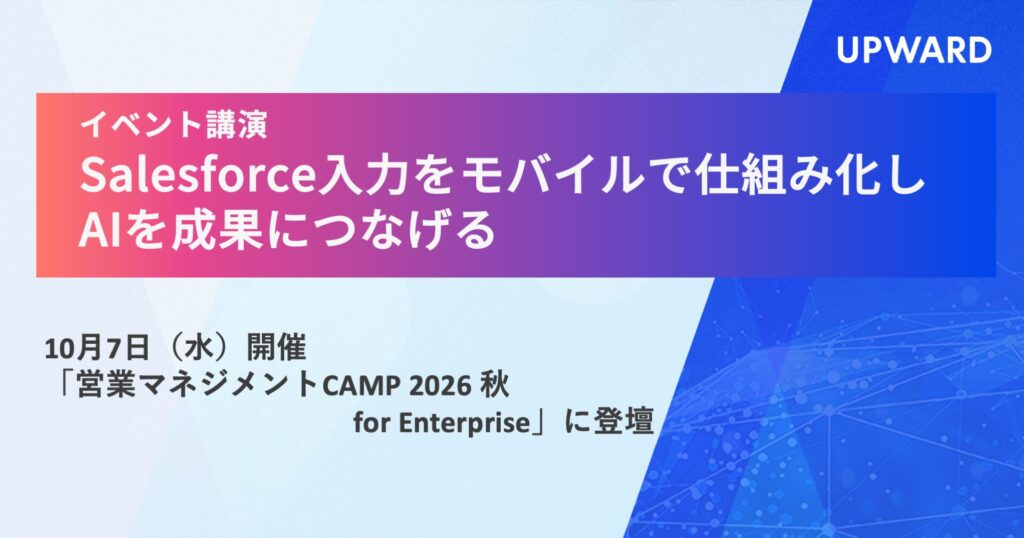 UPWARD

イベント講演

Salesforce入力をモバイルで仕組み化し
AIを成果につなげる

10月7日（水）開催
「営業マネジメントCAMP 2026 秋
for Enterprise」に登壇